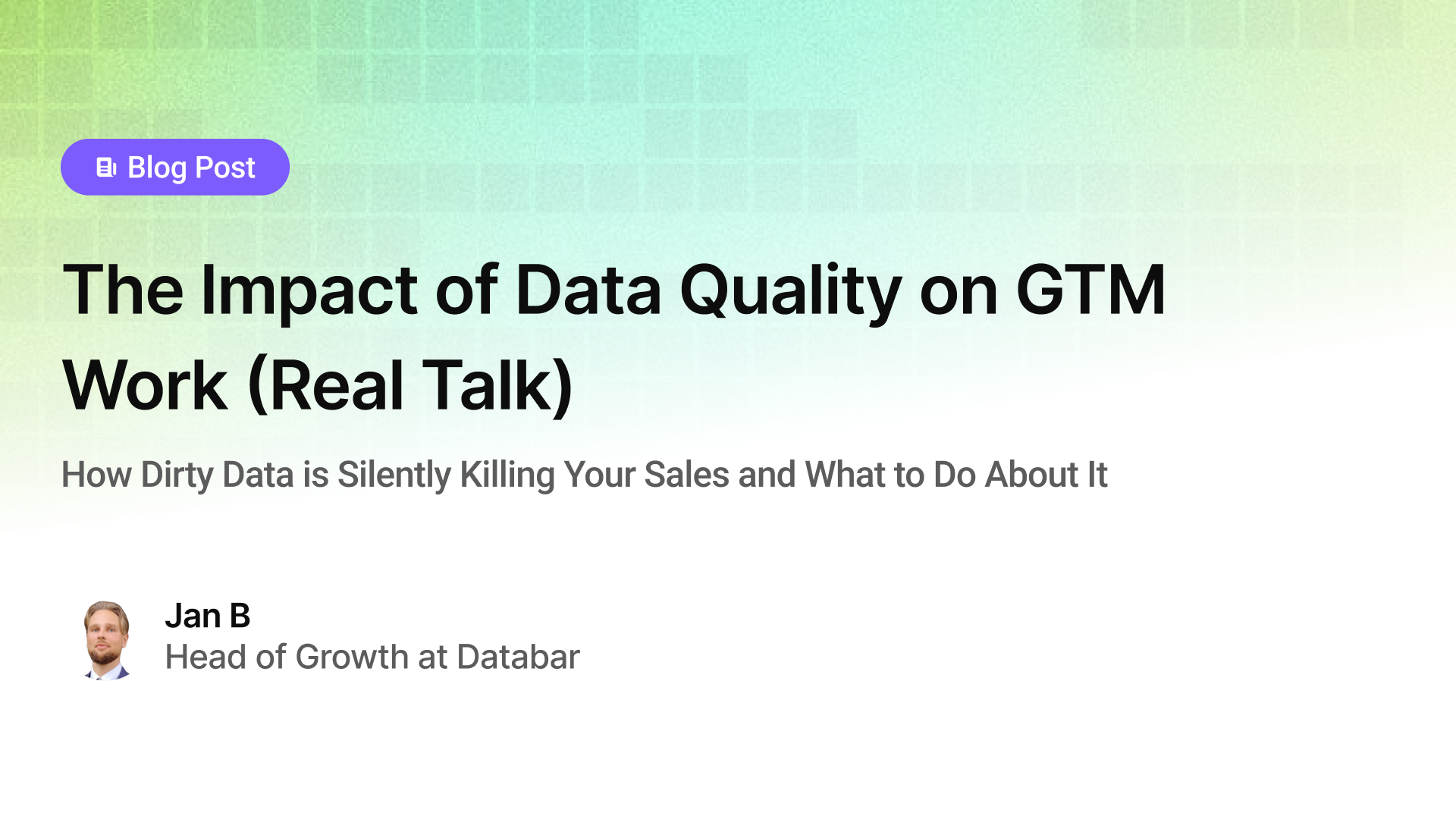 Blog Post

The Impact of Data Quality on GTM Work (Real Talk)

How Dirty Data is Silently Killing Your Sales and What to Do About It

Jan B
Head of Growth at Databar